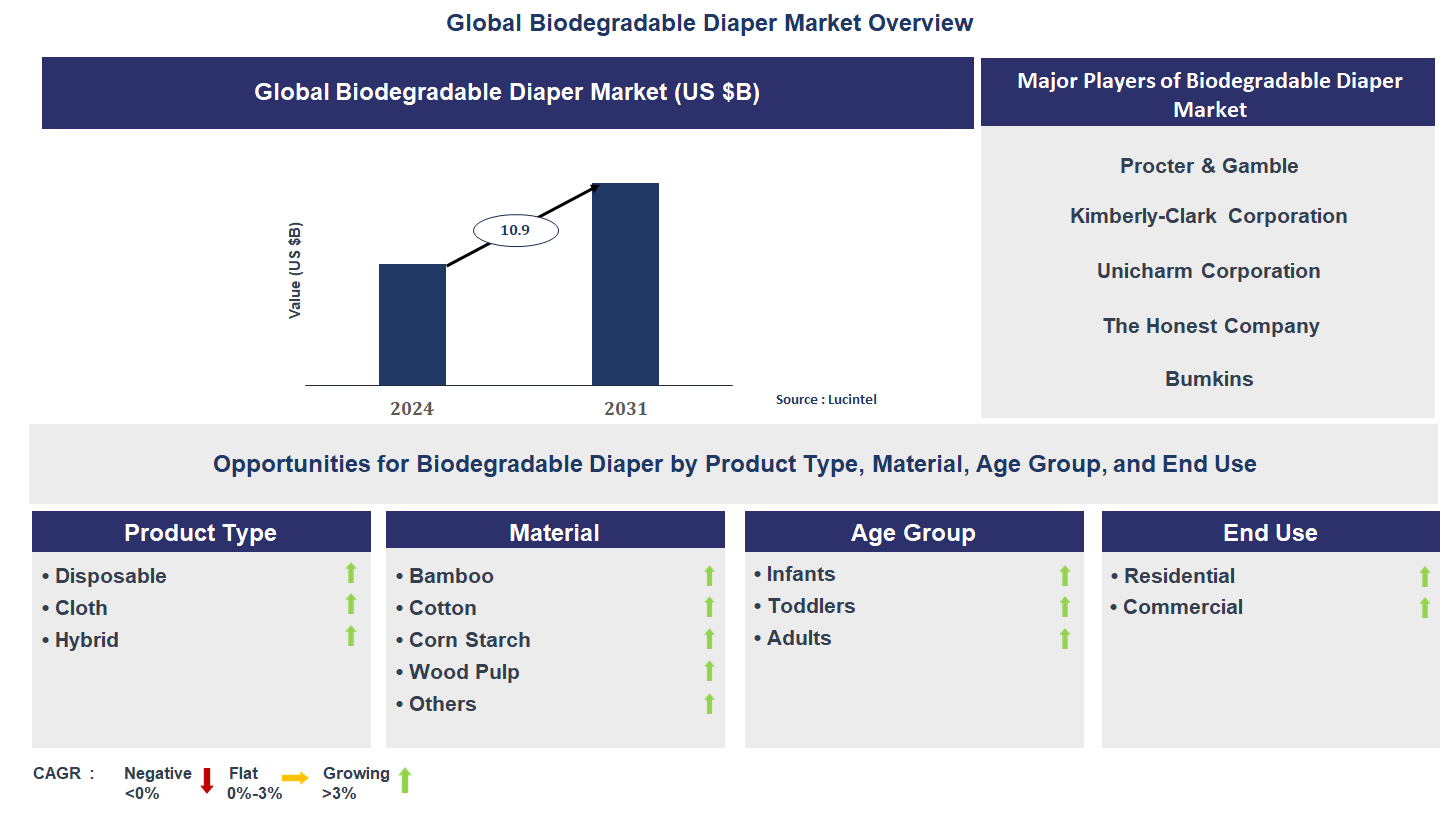 Global Biodegradable Diaper Market Overview

Global Biodegradable Diaper Market (US $B)

Value (US $B)

10.9

2024

2031

Source : Lucintel

Major Players of Biodegradable Diaper Market

Procter & Gamble

Kimberly-Clark Corporation

Unicharm Corporation

The Honest Company

Bumkins

Opportunities for Biodegradable Diaper by Product Type, Material, Age Group, and End Use

Product Type

• Disposable
• Cloth
• Hybrid

Material

• Bamboo
• Cotton
• Corn Starch
• Wood Pulp
• Others

Age Group

• Infants
• Toddlers
• Adults

End Use

• Residential
• Commercial

CAGR : Negative <0% Flat 0%-3% Growing >3%